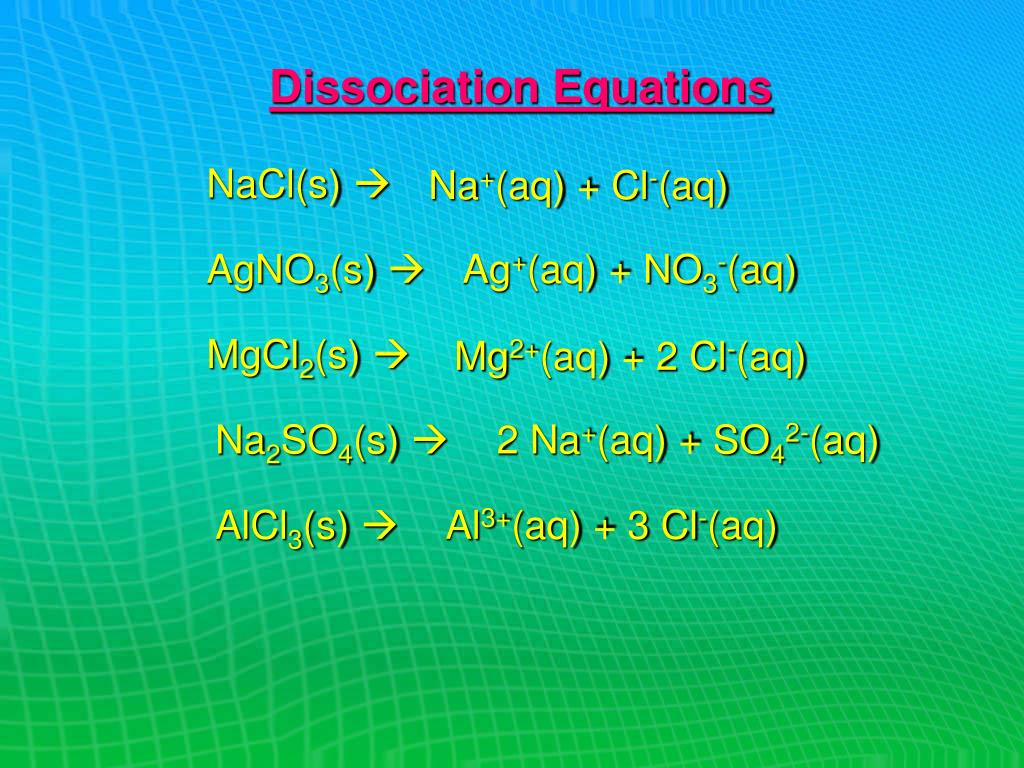 Dissociation Equations

$NaCl(s) \rightarrow Na^+(aq) + Cl^-(aq)$

$AgNO_3(s) \rightarrow Ag^+(aq) + NO_3^-(aq)$

$MgCl_2(s) \rightarrow Mg^{2+}(aq) + 2\ Cl^-(aq)$

$Na_2SO_4(s) \rightarrow 2\ Na^+(aq) + SO_4^{2-}(aq)$

$AlCl_3(s) \rightarrow Al^{3+}(aq) + 3\ Cl^-(aq)$